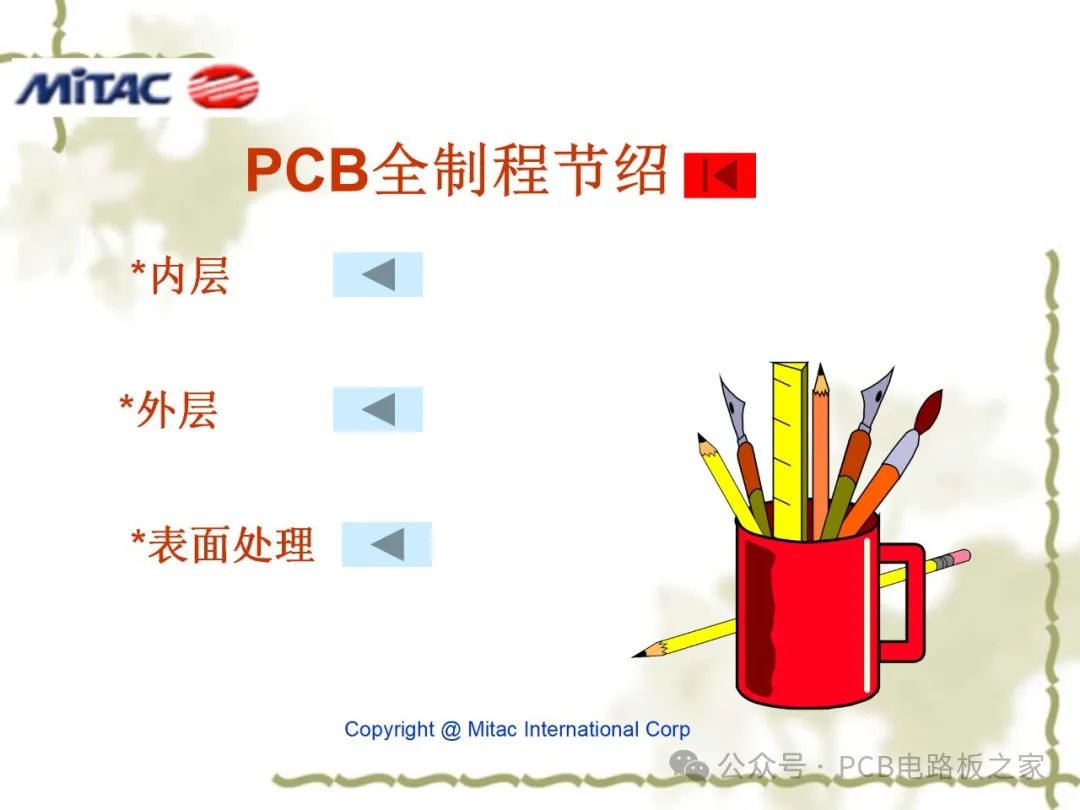 MiTAC

PCB全制程节绍

*内层

*外层

*表面处理

Copyright @ Mitac International Corp

公众号 · PCB电路板之家